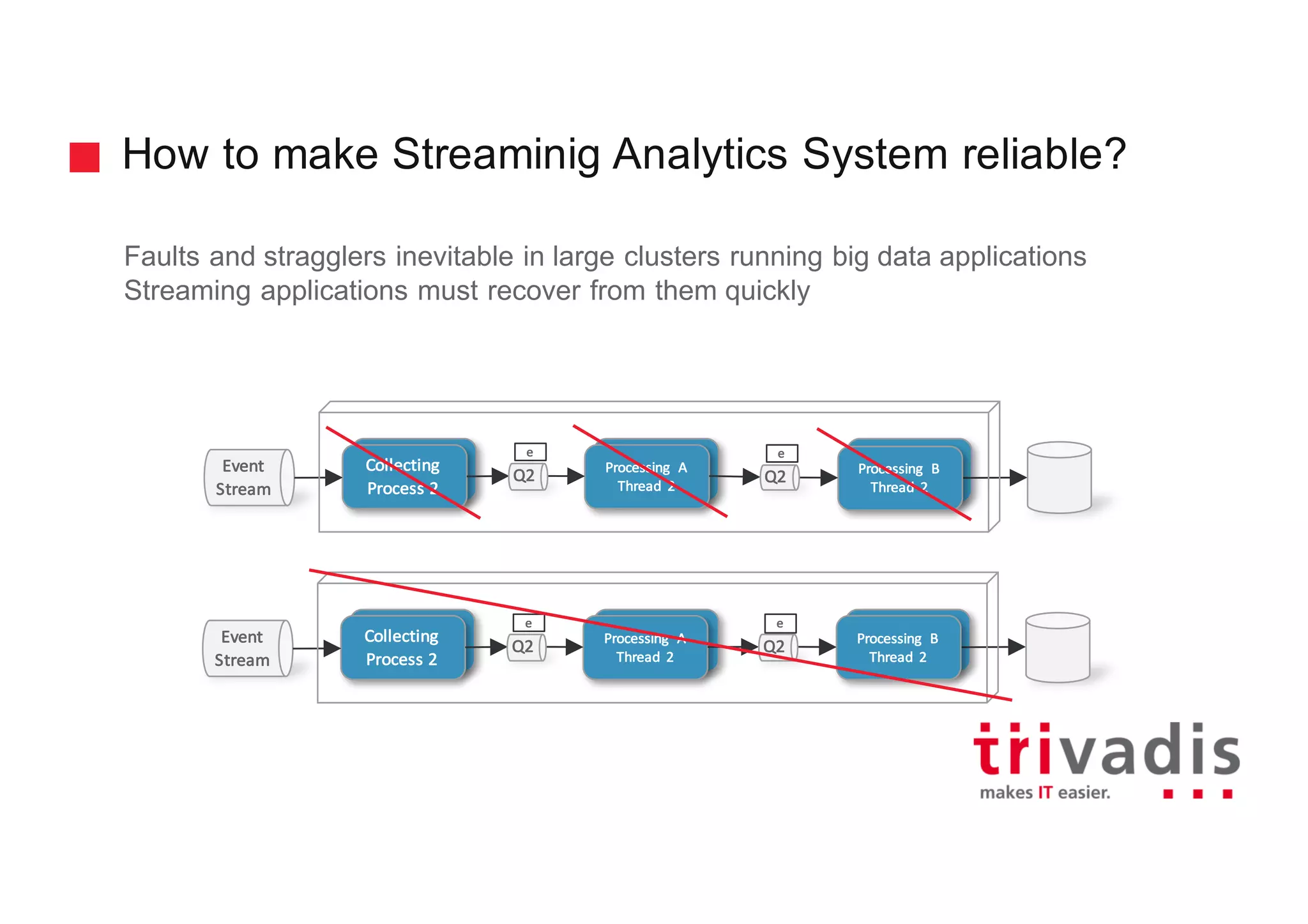 How to make Streaminig Analytics System reliable?

Faults and stragglers inevitable in large clusters running big data applications
Streaming applications must recover from them quickly

Event Stream

Collecting Process 2

e

Q2

Processing A Thread 2

e

Q2

Processing B Thread 2

Event Stream

Collecting Process 2

e

Q2

Processing A Thread 2

e

Q2

Processing B Thread 2

trivadis
makes IT easier.